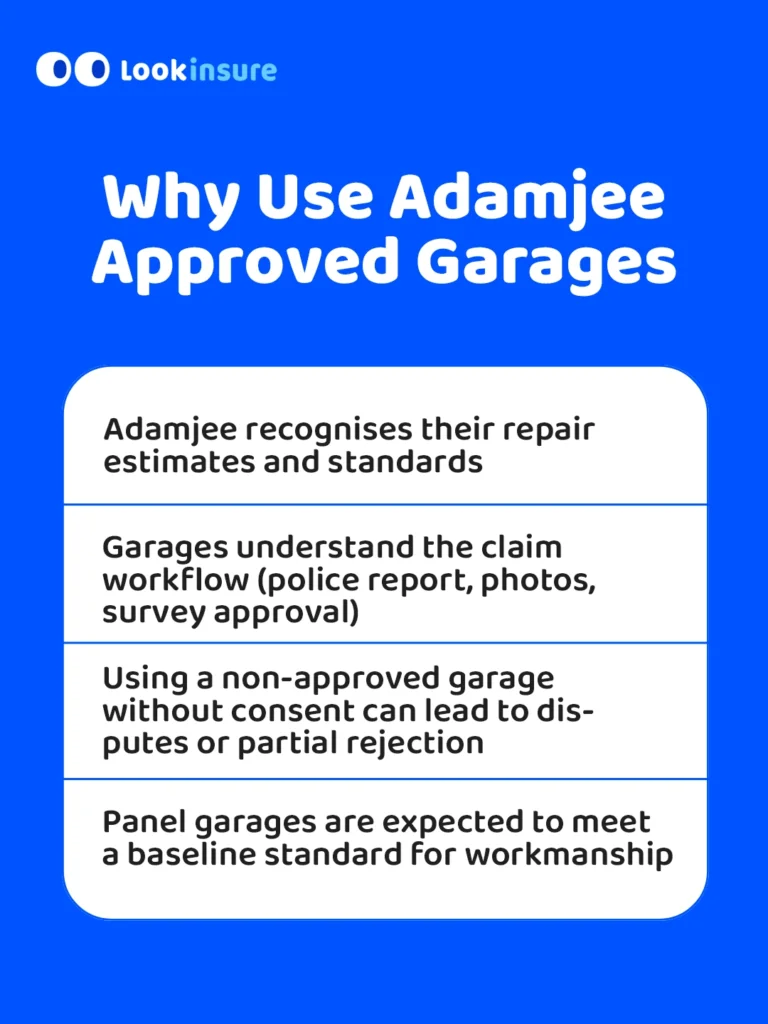 Lookinsure

Why Use Adamjee Approved Garages

Adamjee recognises their repair estimates and standards

Garages understand the claim workflow (police report, photos, survey approval)

Using a non-approved garage without consent can lead to disputes or partial rejection

Panel garages are expected to meet a baseline standard for workmanship